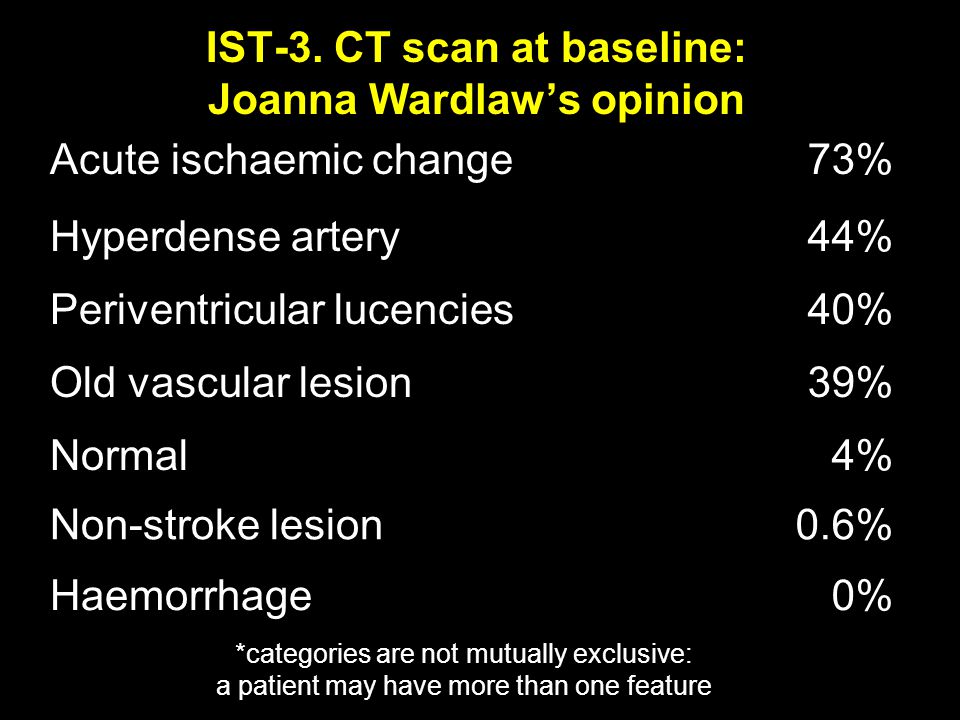 IST-3. CT scan at baseline:
Joanna Wardlaw's opinion

| | |
|---|---|
| Acute ischaemic change | 73% |
| Hyperdense artery | 44% |
| Periventricular lucencies | 40% |
| Old vascular lesion | 39% |
| Normal | 4% |
| Non-stroke lesion | 0.6% |
| Haemorrhage | 0% |

*categories are not mutually exclusive:
a patient may have more than one feature